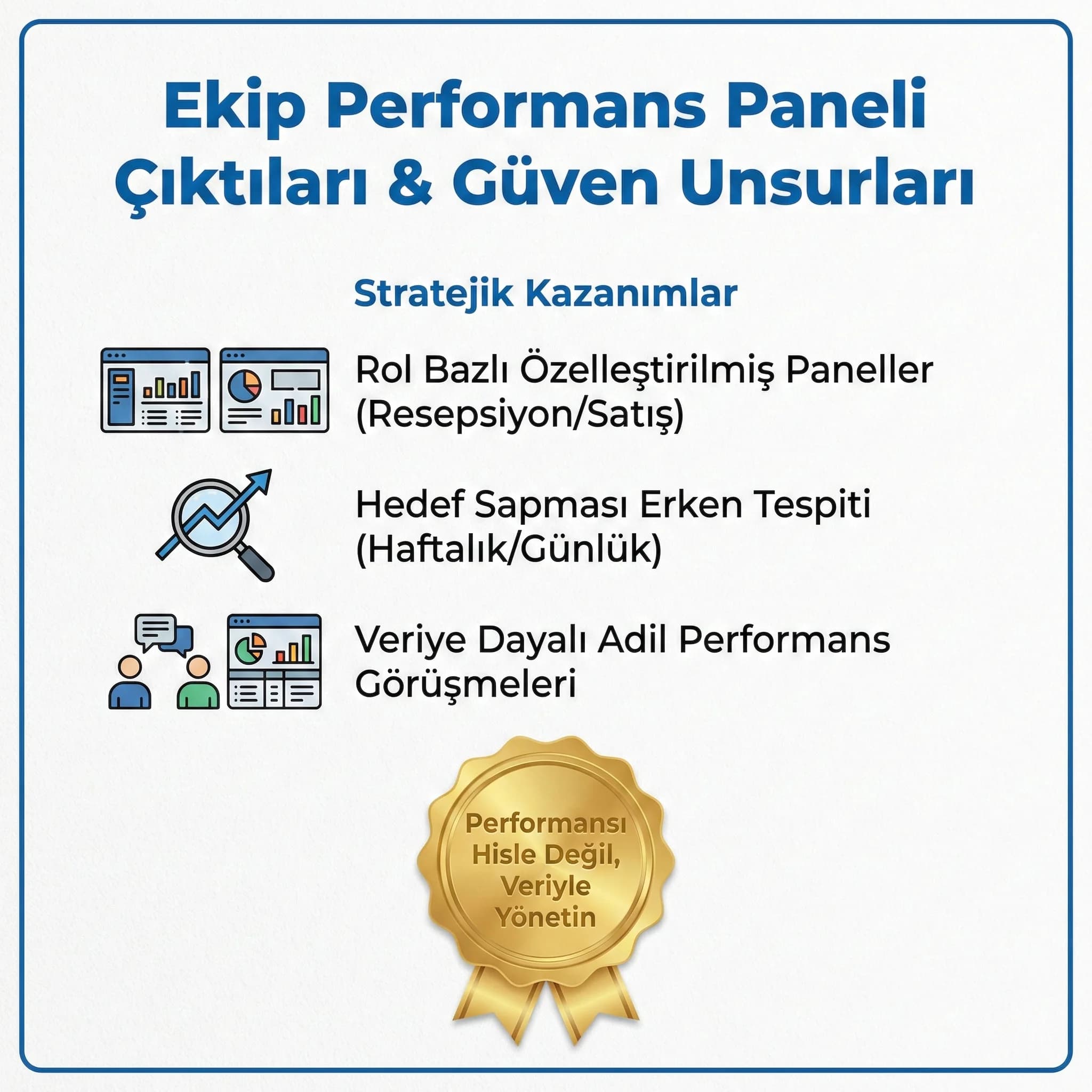 Ekip Performans Paneli Çıktıları & Güven Unsurları

Stratejik Kazanımlar

Rol Bazlı Özelleştirilmiş Paneller (Resepsiyon/Satış)

Hedef Sapması Erken Tespiti (Haftalık/Günlük)

Veriye Dayalı Adil Performans Görüşmeleri

Performansı Hisle Değil, Veriyle Yönetin